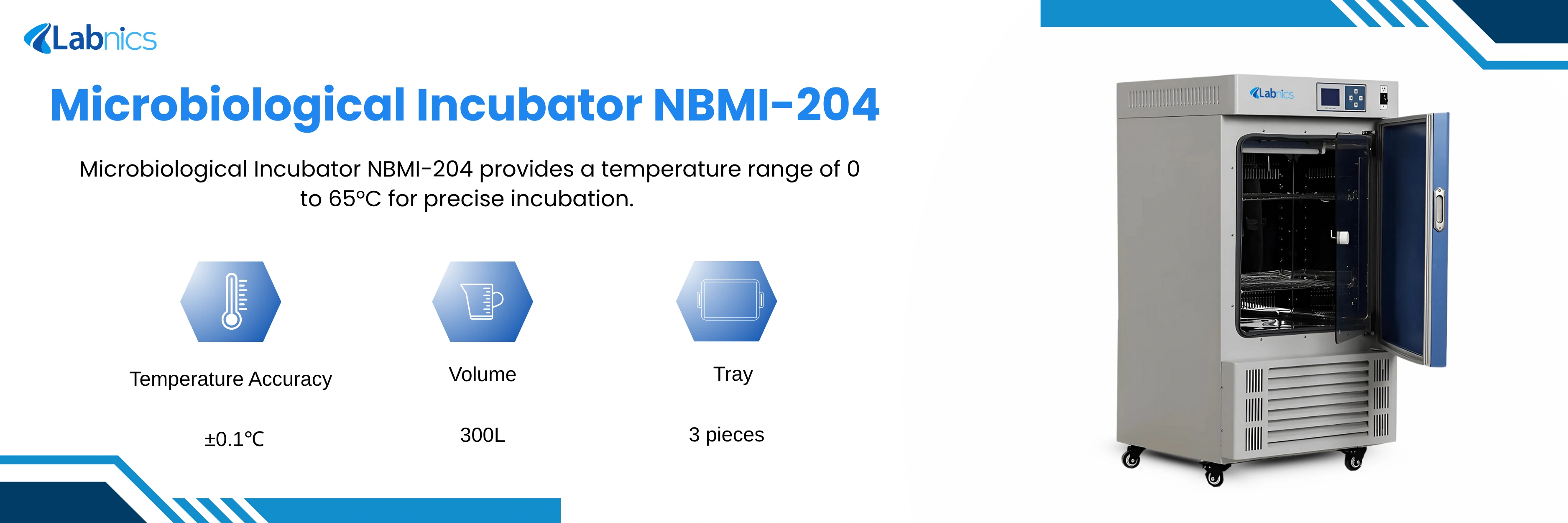 Labnics

Microbiological Incubator NBMI-204

Microbiological Incubator NBMI-204 provides a temperature range of 0 to 65°C for precise incubation.

Temperature Accuracy

±0.1℃

Volume

300L

Tray

3 pieces

Labnics